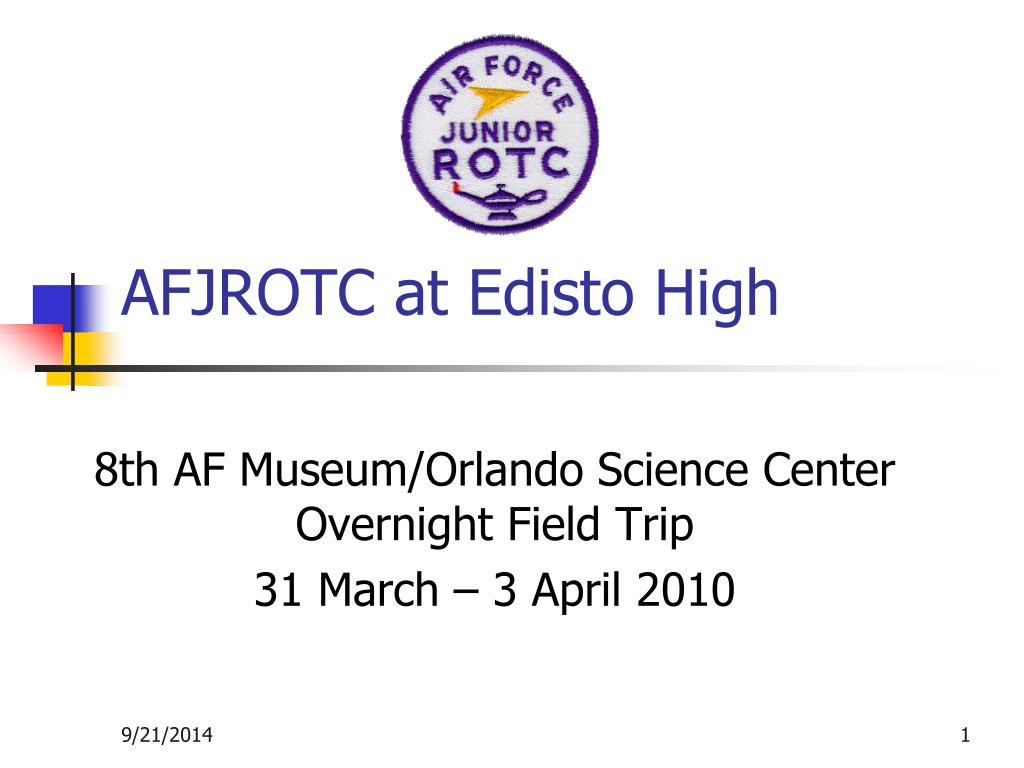 AIR FORCE JUNIOR ROTC

AFJROTC at Edisto High

8th AF Museum/Orlando Science Center Overnight Field Trip

31 March – 3 April 2010

9/21/2014

1